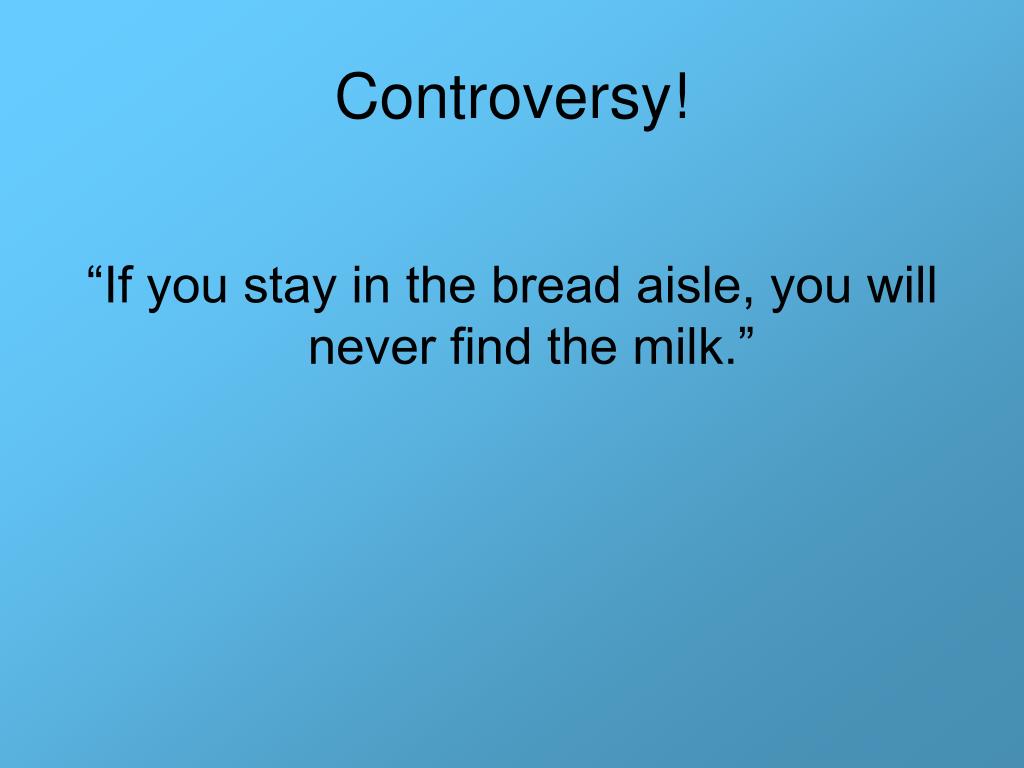 Controversy!

“If you stay in the bread aisle, you will never find the milk.”